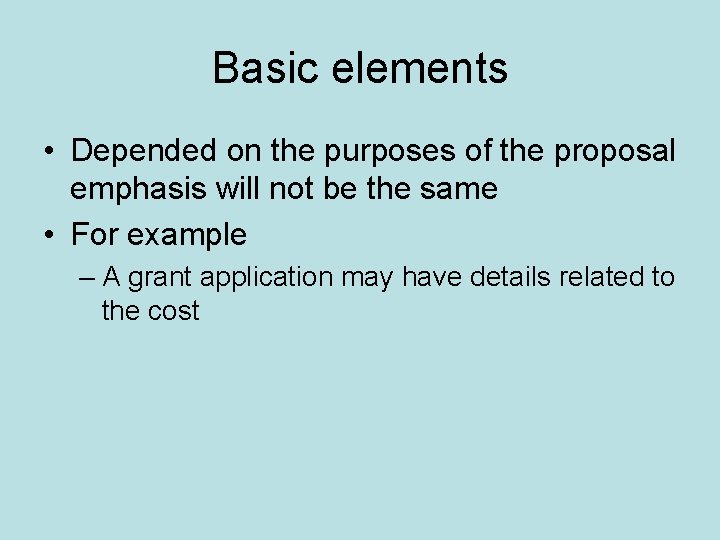 Basic elements

• Depended on the purposes of the proposal emphasis will not be the same

• For example

– A grant application may have details related to the cost